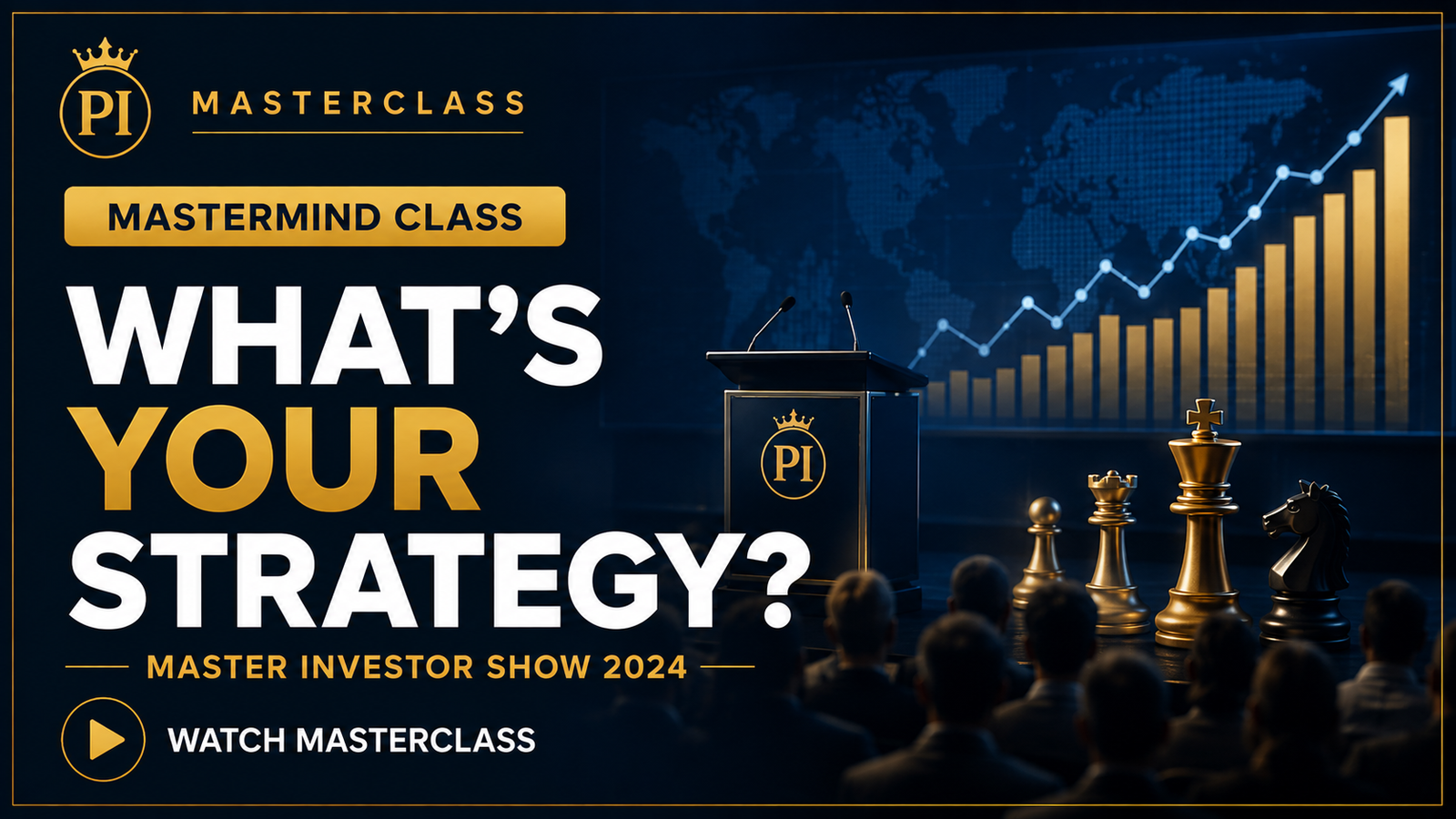 PI MASTERCLASS

MASTERMIND CLASS

WHAT'S YOUR STRATEGY?

MASTER INVESTOR SHOW 2024

WATCH MASTERCLASS

PI